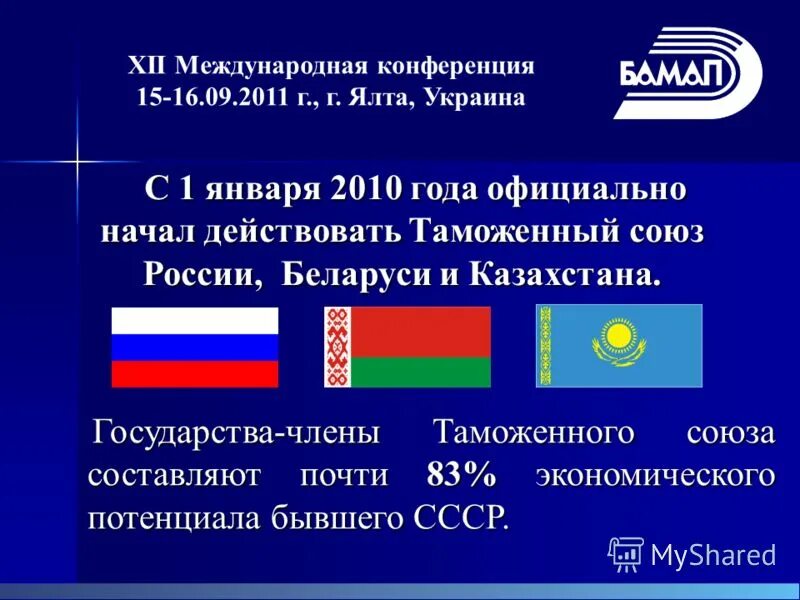 XII Международная конференция
15-16.09.2011 г., г. Ялта, Украина

БАМАП

С 1 января 2010 года официально начал действовать Таможенный союз России, Беларуси и Казахстана.

Государства-члены Таможенного союза составляют почти 83% экономического потенциала бывшего СССР.

MyShared